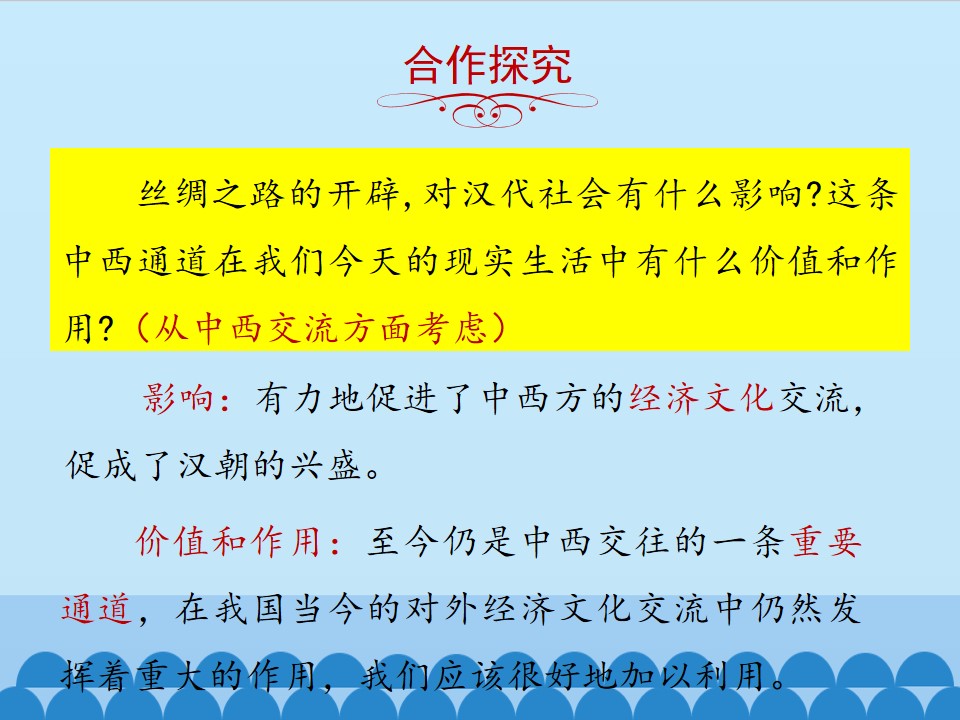 合作探究

丝绸之路的开辟,对汉代社会有什么影响?这条中西通道在我们今天的现实生活中有什么价值和作用?（从中西交流方面考虑）

影响：有力地促进了中西方的经济文化交流，促成了汉朝的兴盛。

价值和作用：至今仍是中西交往的一条重要通道，在我国当今的对外经济文化交流中仍然发挥着重大的作用，我们应该很好地加以利用。